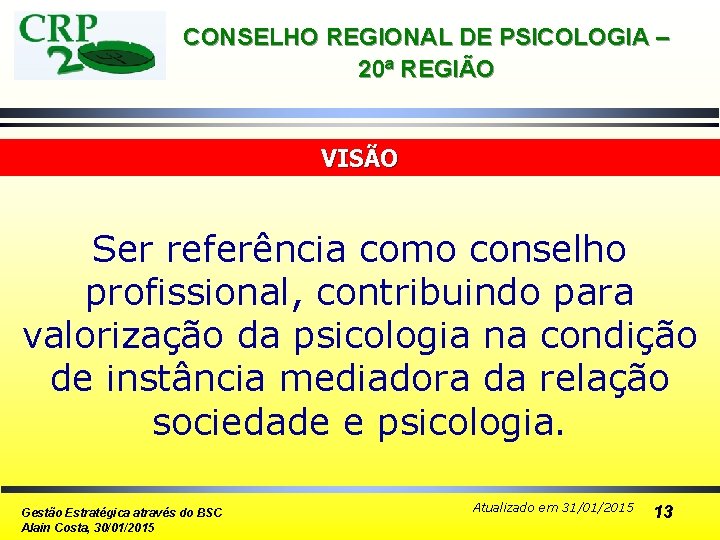 CRP 20

CONSELHO REGIONAL DE PSICOLOGIA – 20ª REGIÃO

VISÃO

Ser referência como conselho profissional, contribuindo para valorização da psicologia na condição de instância mediadora da relação sociedade e psicologia.

Gestão Estratégica através do BSC
Alain Costa, 30/01/2015

Atualizado em 31/01/2015

13